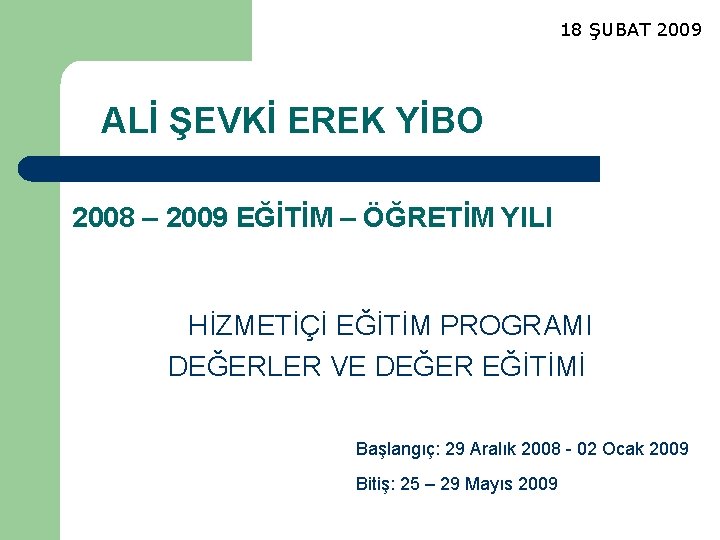 18 ŞUBAT 2009

ALİ ŞEVKİ EREK YİBO

2008 – 2009 EĞİTİM – ÖĞRETİM YILI

HİZMETİÇİ EĞİTİM PROGRAMI
DEĞERLER VE DEĞER EĞİTİMİ

Başlangıç: 29 Aralık 2008 - 02 Ocak 2009

Bitiş: 25 – 29 Mayıs 2009